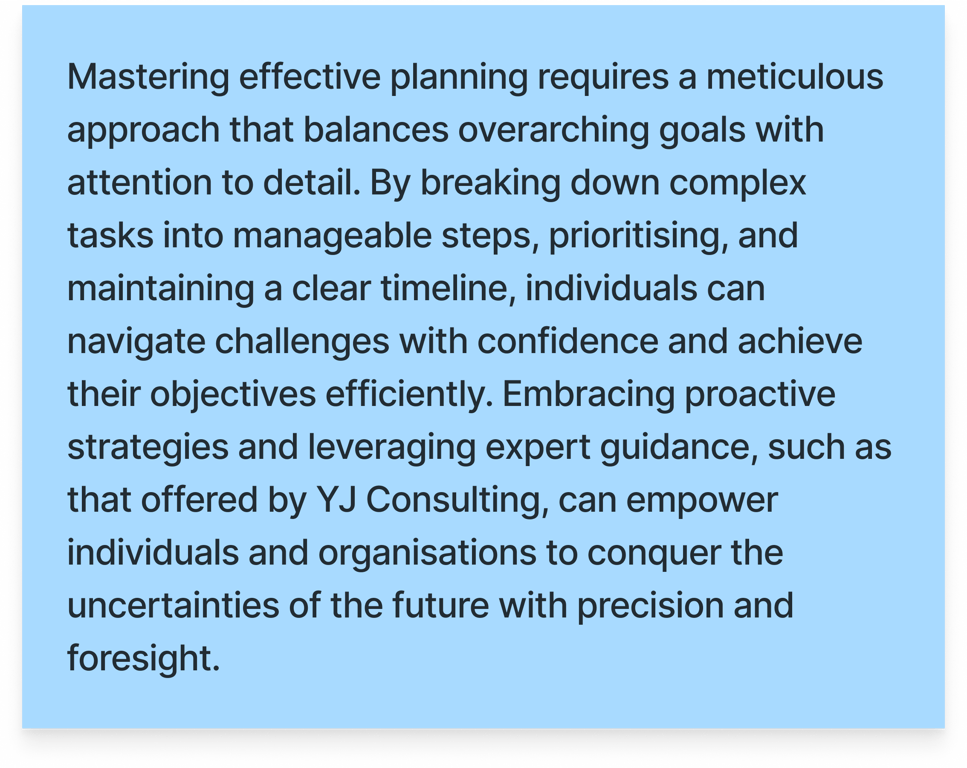 Mastering effective planning requires a meticulous approach that balances overarching goals with attention to detail. By breaking down complex tasks into manageable steps, prioritising, and maintaining a clear timeline, individuals can navigate challenges with confidence and achieve their objectives efficiently. Embracing proactive strategies and leveraging expert guidance, such as that offered by YJ Consulting, can empower individuals and organisations to conquer the uncertainties of the future with precision and foresight.